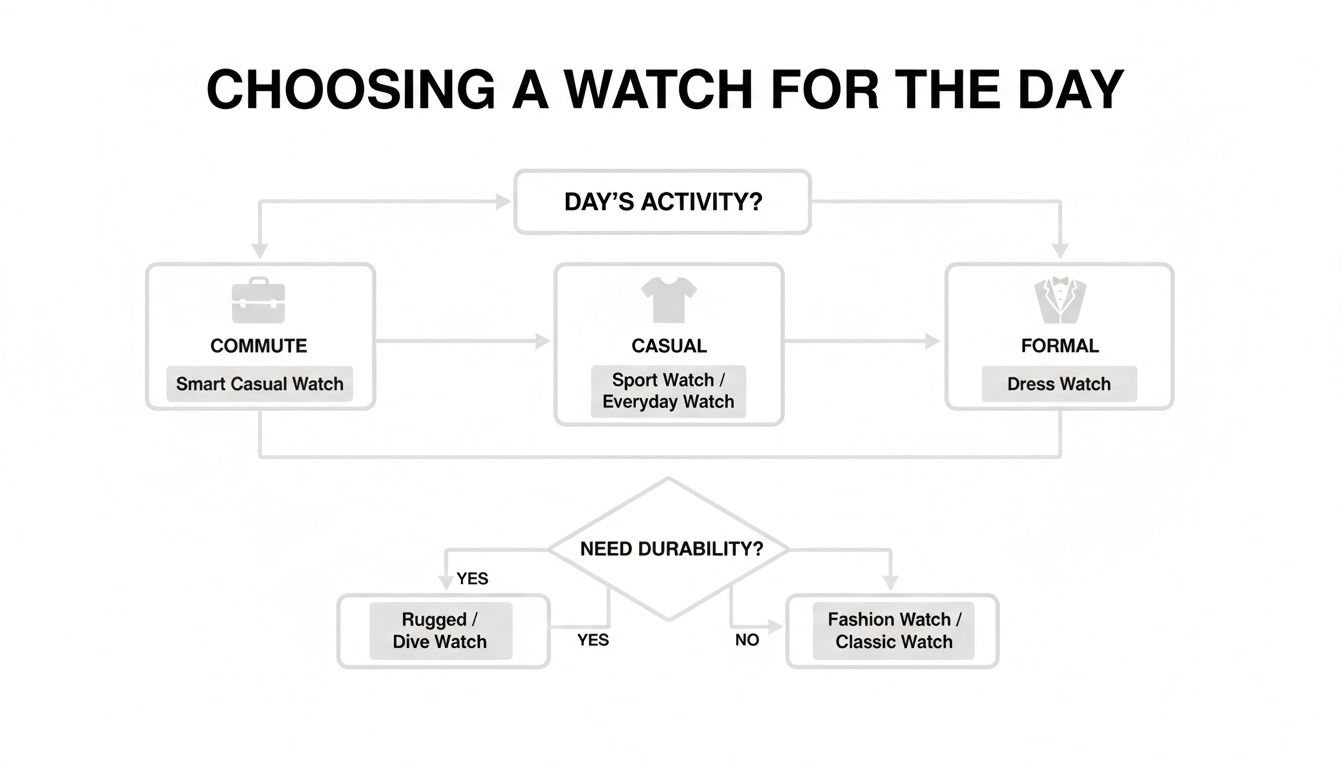 CHOOSING A WATCH FOR THE DAY

DAY'S ACTIVITY?

COMMUTE

Smart Casual Watch

CASUAL

Sport Watch / Everyday Watch

FORMAL

Dress Watch

NEED DURABILITY?

YES

Rugged / Dive Watch

YES

NO

Fashion Watch / Classic Watch